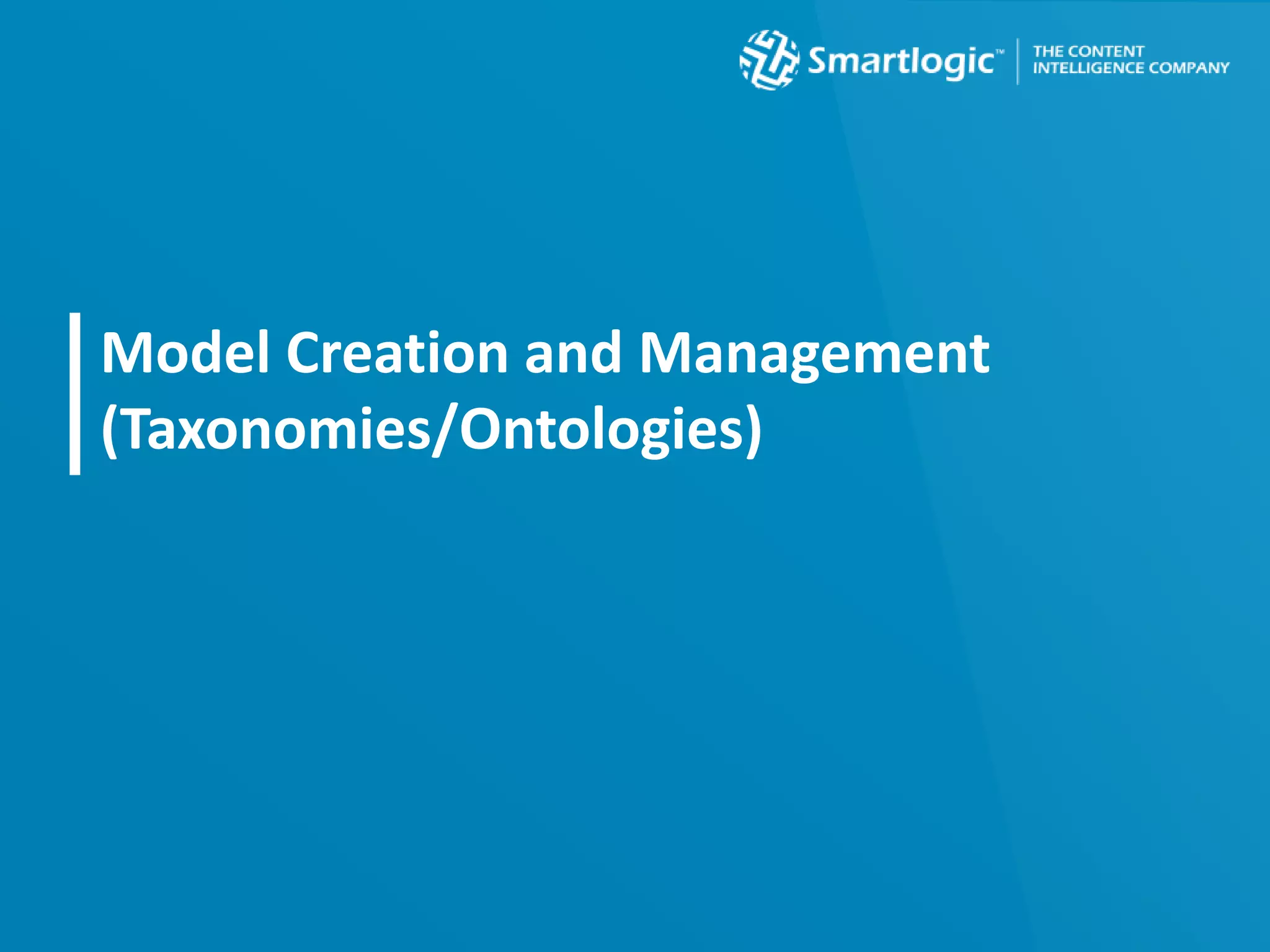 Smartlogic™ THE CONTENT INTELLIGENCE COMPANY

Model Creation and Management (Taxonomies/Ontologies)